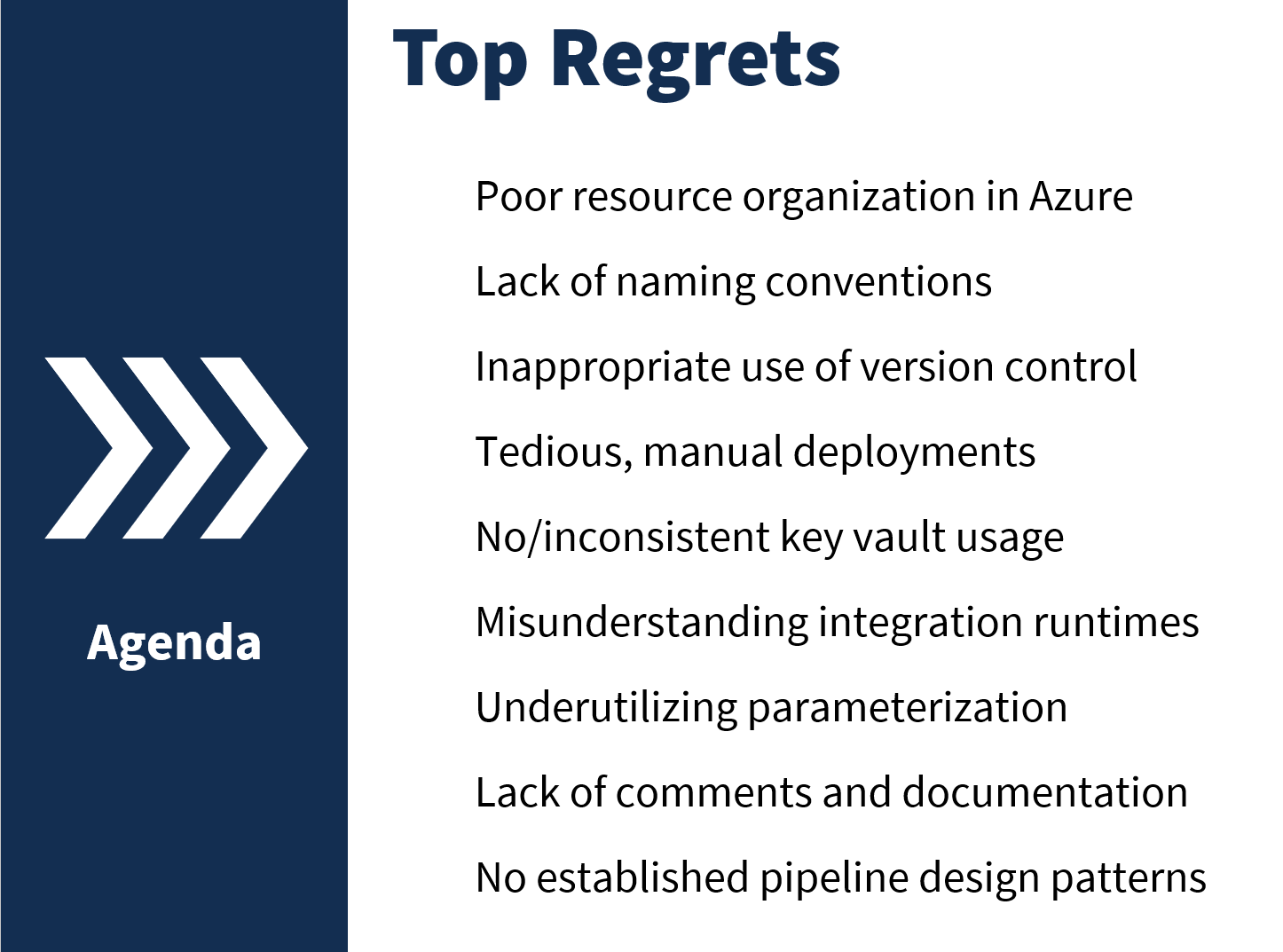 Agenda

Top Regrets

Poor resource organization in Azure

Lack of naming conventions

Inappropriate use of version control

Tedious, manual deployments

No/inconsistent key vault usage

Misunderstanding integration runtimes

Underutilizing parameterization

Lack of comments and documentation

No established pipeline design patterns